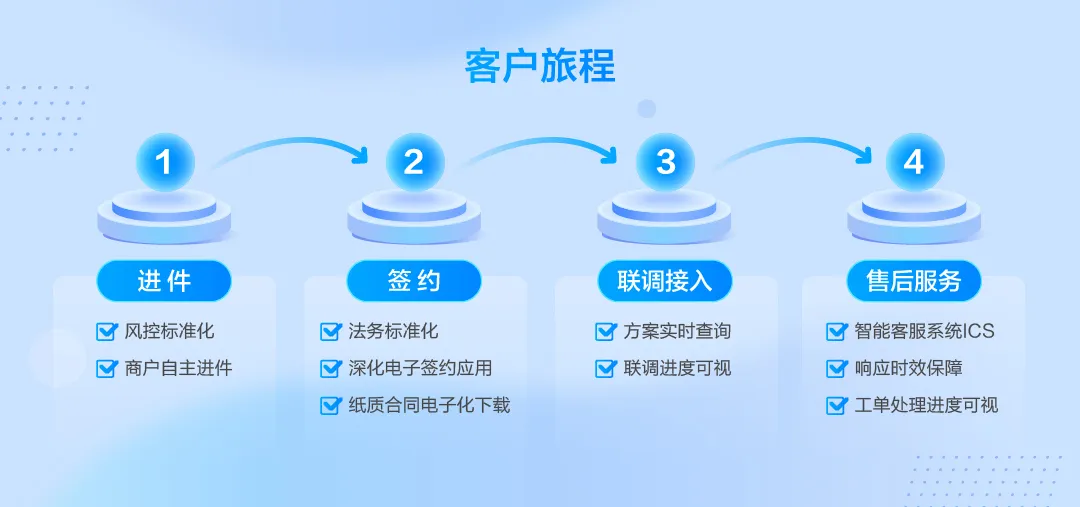 客户旅程

1

进件

风控标准化

商户自主进件

2

签约

法务标准化

深化电子签约应用

纸质合同电子化下载

3

联调接入

方案实时查询

联调进度可视

4

售后服务

智能客服系统ICS

响应时效保障

工单处理进度可视